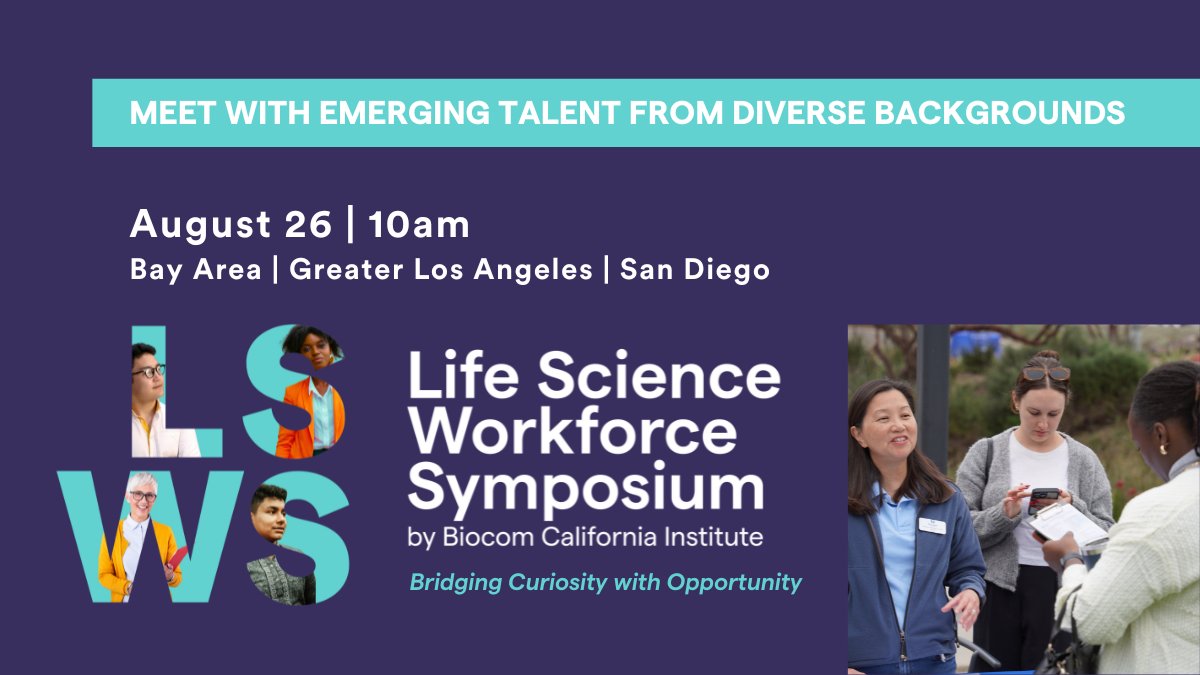 MEET WITH EMERGING TALENT FROM DIVERSE BACKGROUNDS

August 26 | 10am

Bay Area | Greater Los Angeles | San Diego

LS WS

Life Science Workforce Symposium

by Biocom California Institute

Bridging Curiosity with Opportunity